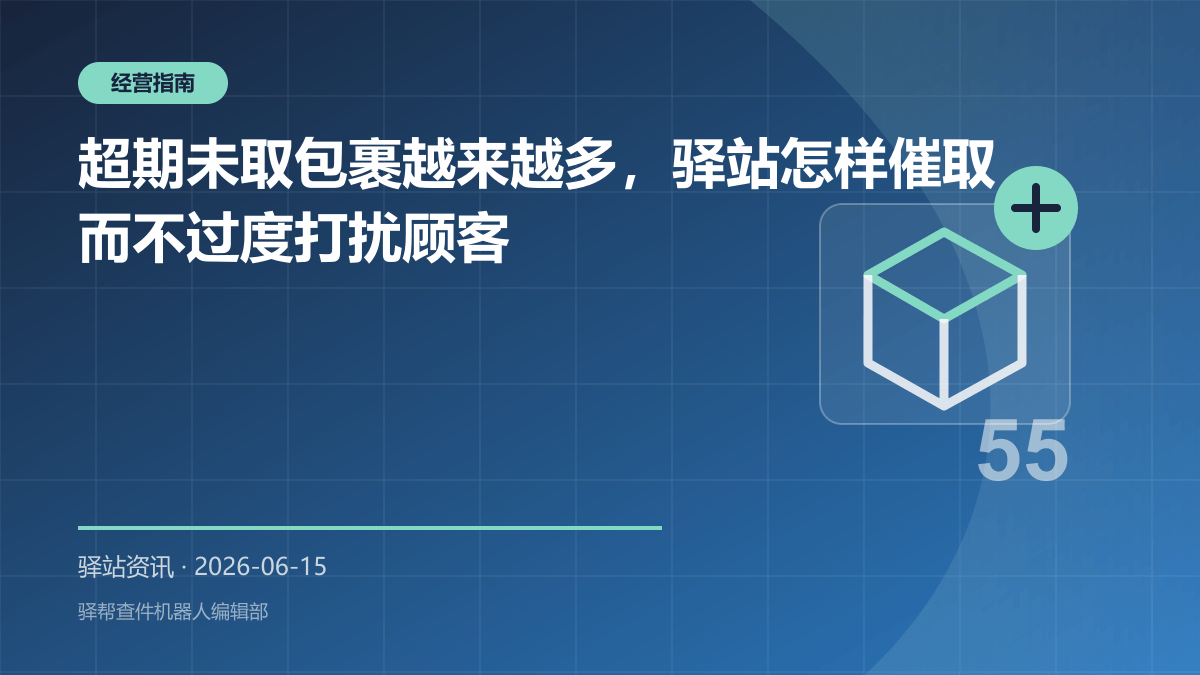 经营指南

超期未取包裹越来越多，驿站怎样催取而不过度打扰顾客

55

驿站资讯 · 2026-06-15

驿帮查件机器人编辑部